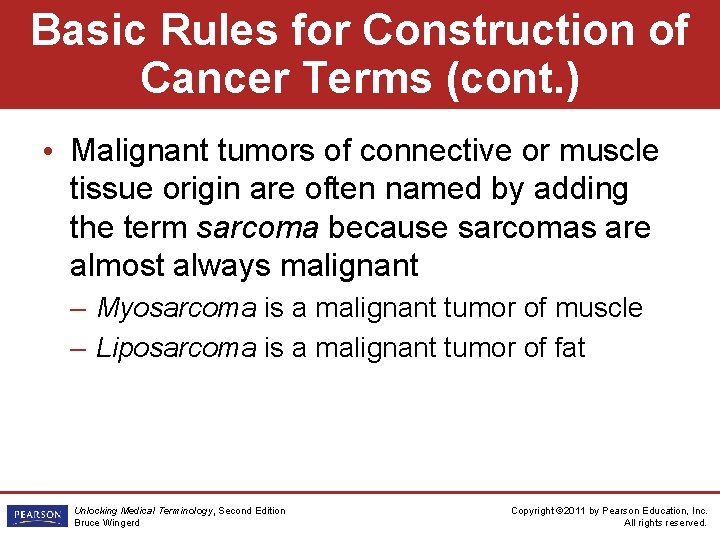 Basic Rules for Construction of Cancer Terms (cont.)

• Malignant tumors of connective or muscle tissue origin are often named by adding the term sarcoma because sarcomas are almost always malignant

– Myosarcoma is a malignant tumor of muscle

– Liposarcoma is a malignant tumor of fat

PEARSON

Unlocking Medical Terminology, Second Edition
Bruce Wingerd

Copyright ©2011 by Pearson Education, Inc.
All rights reserved.